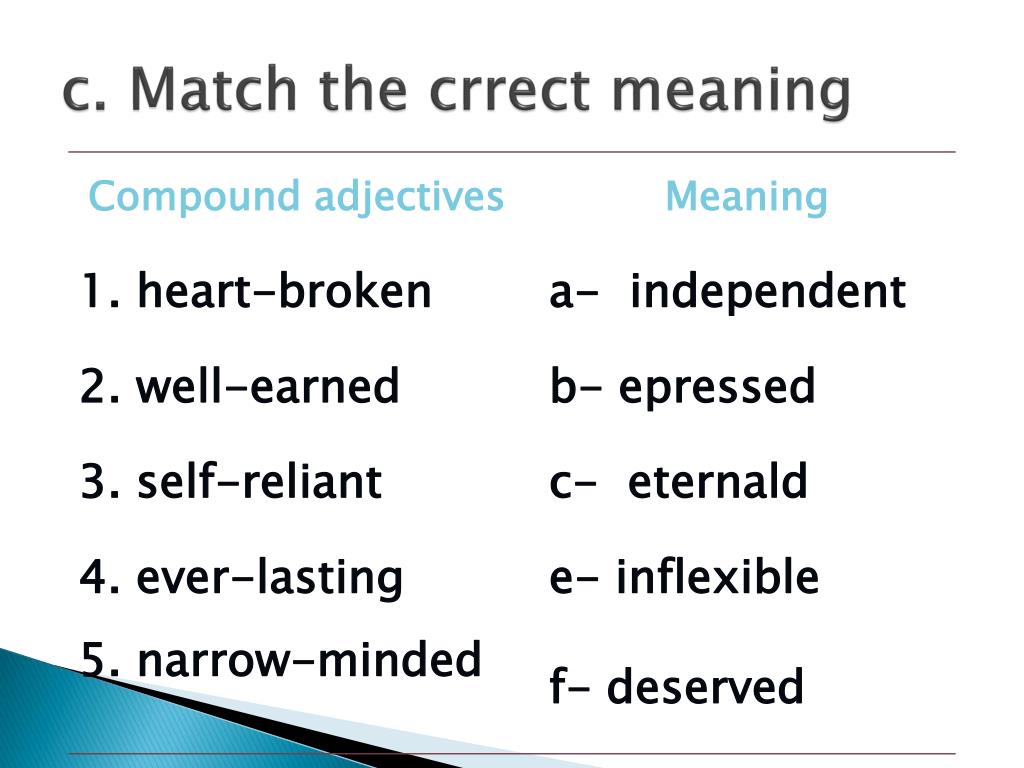 c. Match the crrect meaning

| Compound adjectives | Meaning |
|---|---|
| 1. heart-broken | a- independent |
| 2. well-earned | b- epressed |
| 3. self-reliant | c- eternald |
| 4. ever-lasting | e- inflexible |
| 5. narrow-minded | f- deserved |